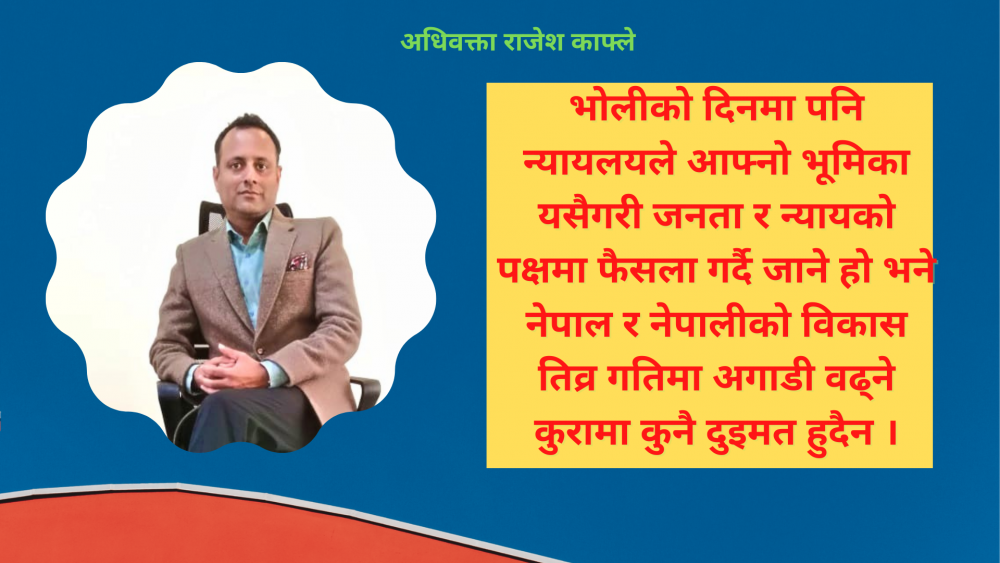 अधिवक्ता राजेश काफ्ले

भोलीको दिनमा पनि न्यायलयले आफ्नो भूमिका यसैगरी जनता र न्यायको पक्षमा फैसला गर्दै जाने हो भने नेपाल र नेपालीको विकास तिव्र गतिमा अगाडी वढ्ने कुरामा कुनै दुइमत हुदैन ।